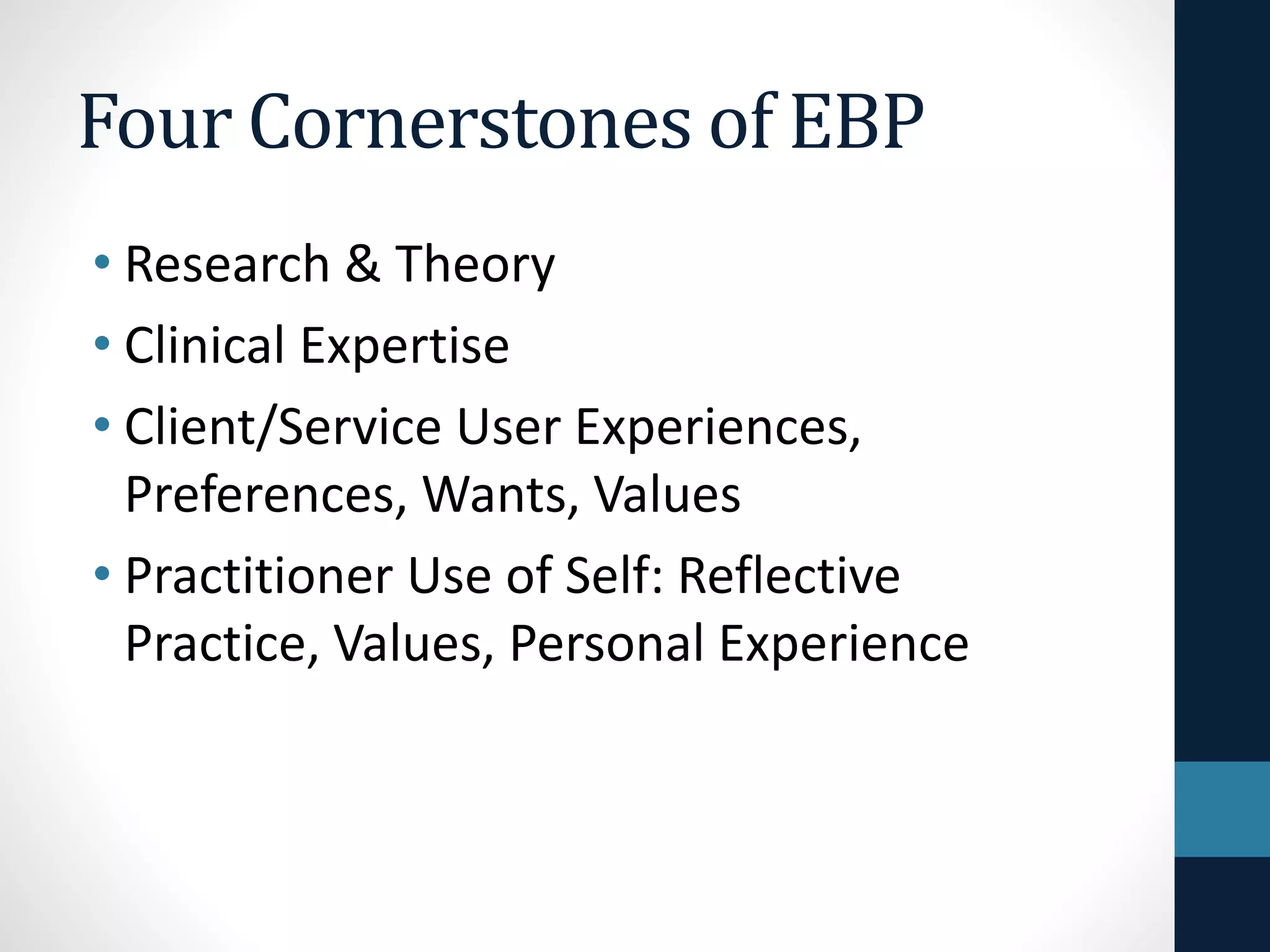 Four Cornerstones of EBP

• Research & Theory
• Clinical Expertise
• Client/Service User Experiences, Preferences, Wants, Values
• Practitioner Use of Self: Reflective Practice, Values, Personal Experience